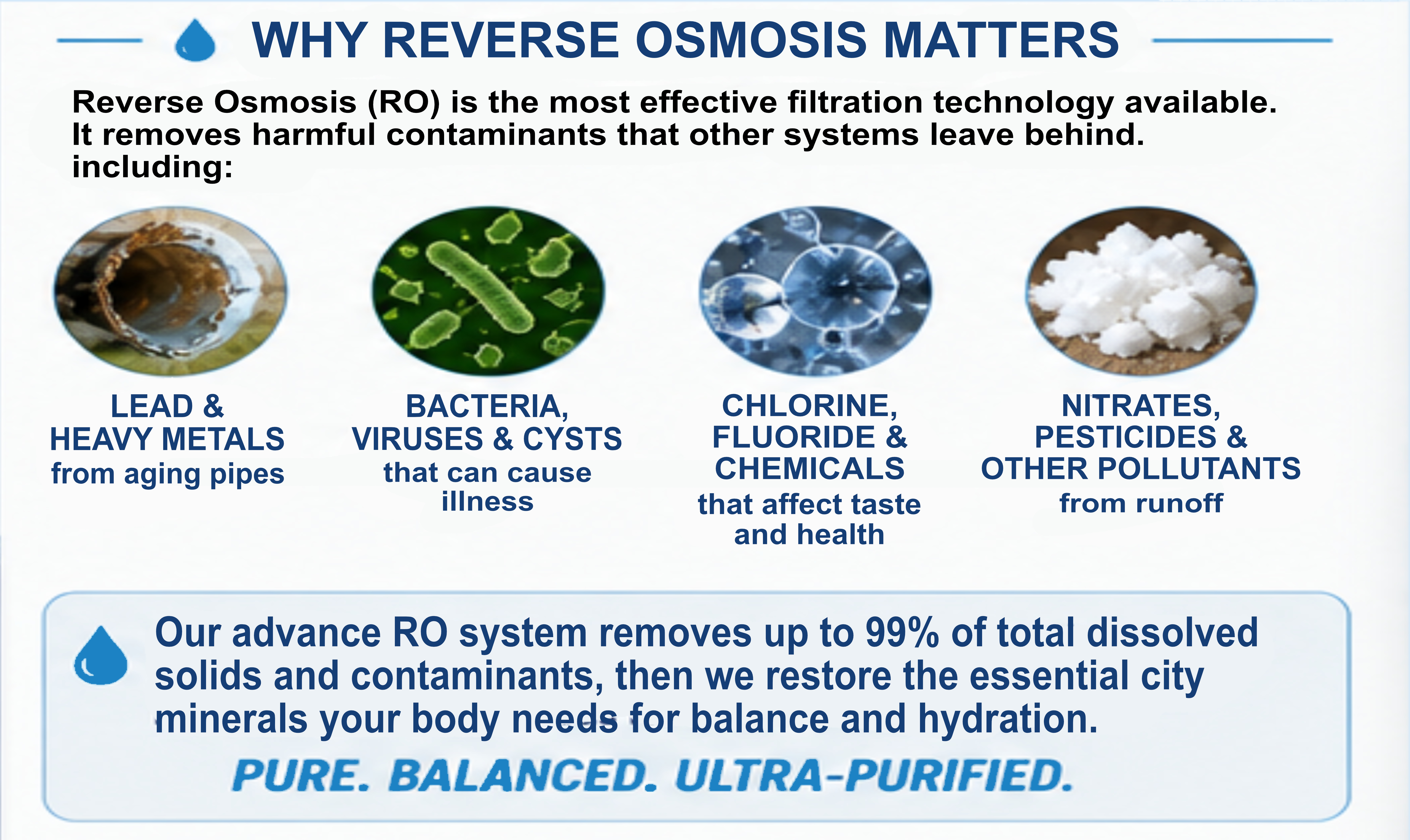 WHY REVERSE OSMOSIS MATTERS

Reverse Osmosis (RO) is the most effective filtration technology available. It removes harmful contaminants that other systems leave behind. including:

LEAD & HEAVY METALS from aging pipes

BACTERIA, VIRUSES & CYSTS that can cause illness

CHLORINE, FLUORIDE & CHEMICALS that affect taste and health

NITRATES, PESTICIDES & OTHER POLLUTANTS from runoff

Our advance RO system removes up to 99% of total dissolved solids and contaminants, then we restore the essential city minerals your body needs for balance and hydration.

PURE. BALANCED. ULTRA-PURIFIED.